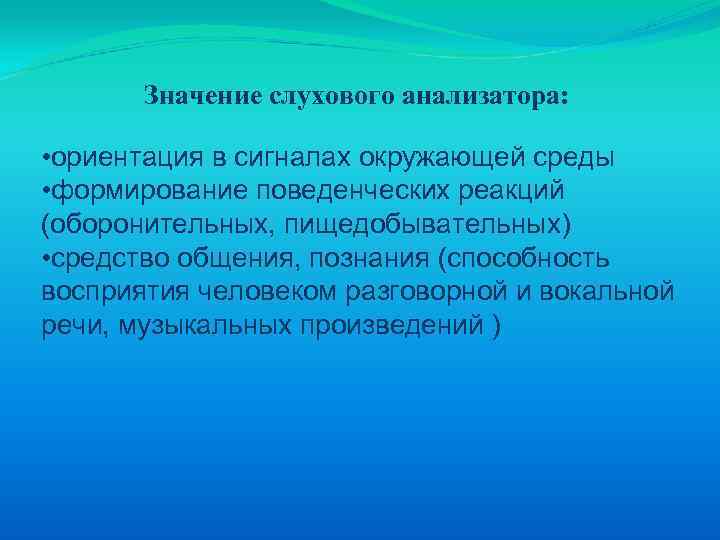 Значение слухового анализатора:

•ориентация в сигналах окружающей среды
•формирование поведенческих реакций (оборонительных, пищедобывательных)
•средство общения, познания (способность восприятия человеком разговорной и вокальной речи, музыкальных произведений )